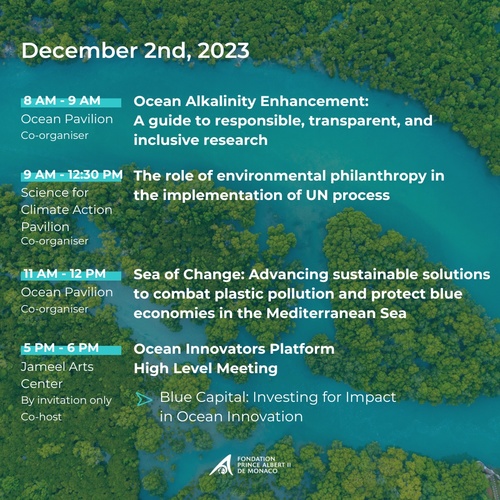 December 2nd, 2023

8 AM - 9 AM
Ocean Pavilion
Co-organiser

Ocean Alkalinity Enhancement: A guide to responsible, transparent, and inclusive research

9 AM - 12:30 PM
Science for Climate Action Pavilion
Co-organiser

The role of environmental philanthropy in the implementation of UN process

11 AM - 12 PM
Ocean Pavilion
Co-organiser

Sea of Change: Advancing sustainable solutions to combat plastic pollution and protect blue economies in the Mediterranean Sea

5 PM - 6 PM
Jameel Arts Center
By invitation only
Co-host

Ocean Innovators Platform High Level Meeting

Blue Capital: Investing for Impact in Ocean Innovation

FONDATION PRINCE ALBERT II DE MONACO